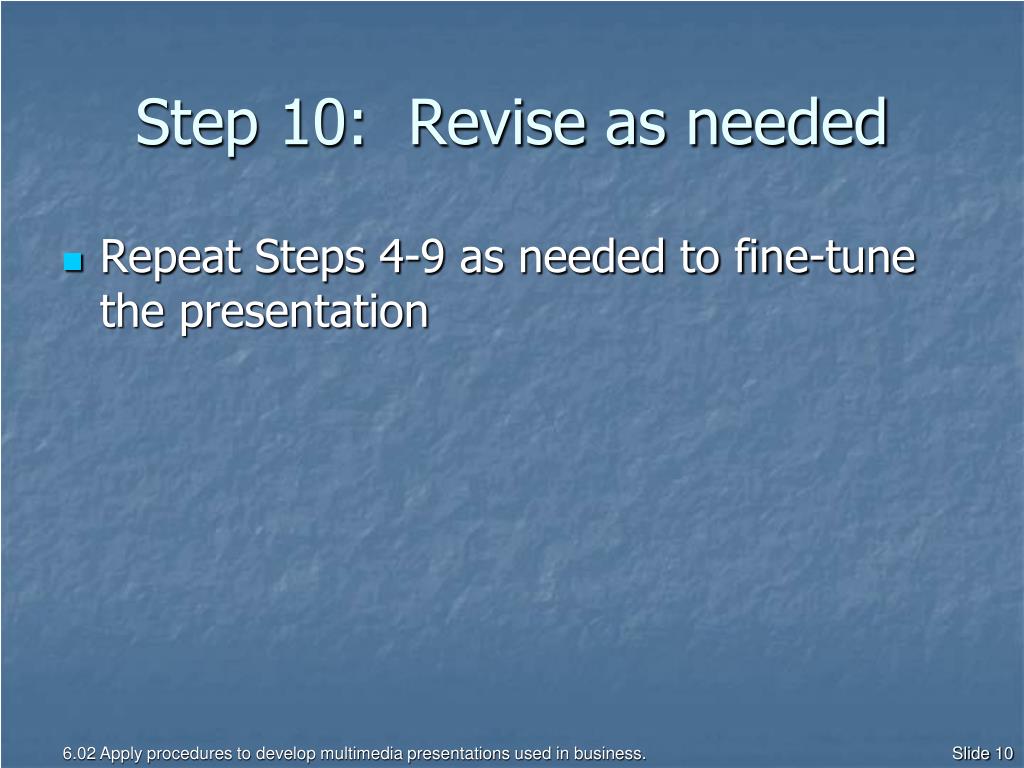 Step 10:  Revise as needed

Repeat Steps 4-9 as needed to fine-tune the presentation

6.02 Apply procedures to develop multimedia presentations used in business.

Slide 10